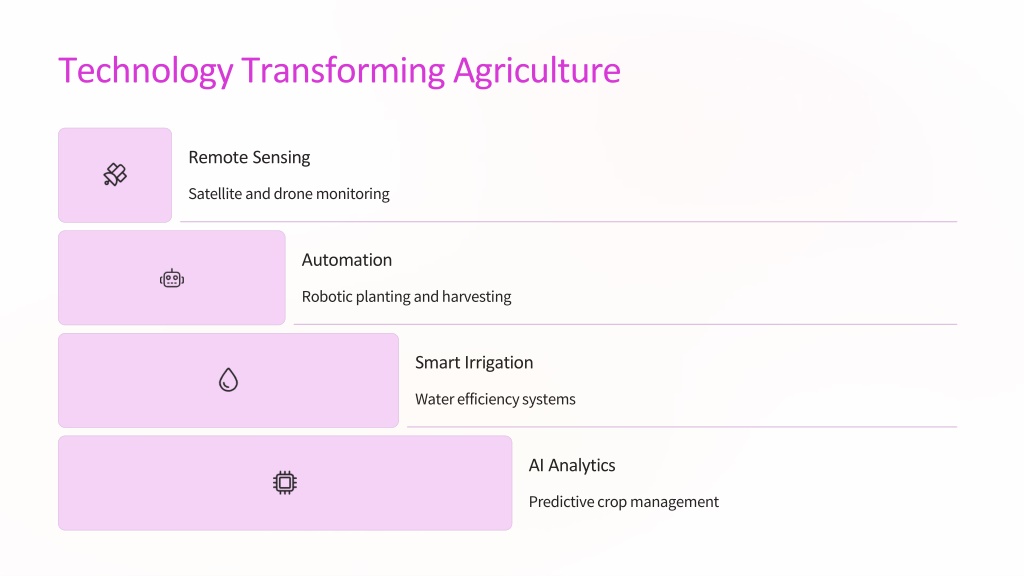 Technology Transforming Agriculture

Remote Sensing

Satellite and drone monitoring

Automation

Robotic planting and harvesting

Smart Irrigation

Water efficiency systems

AI Analytics

Predictive crop management